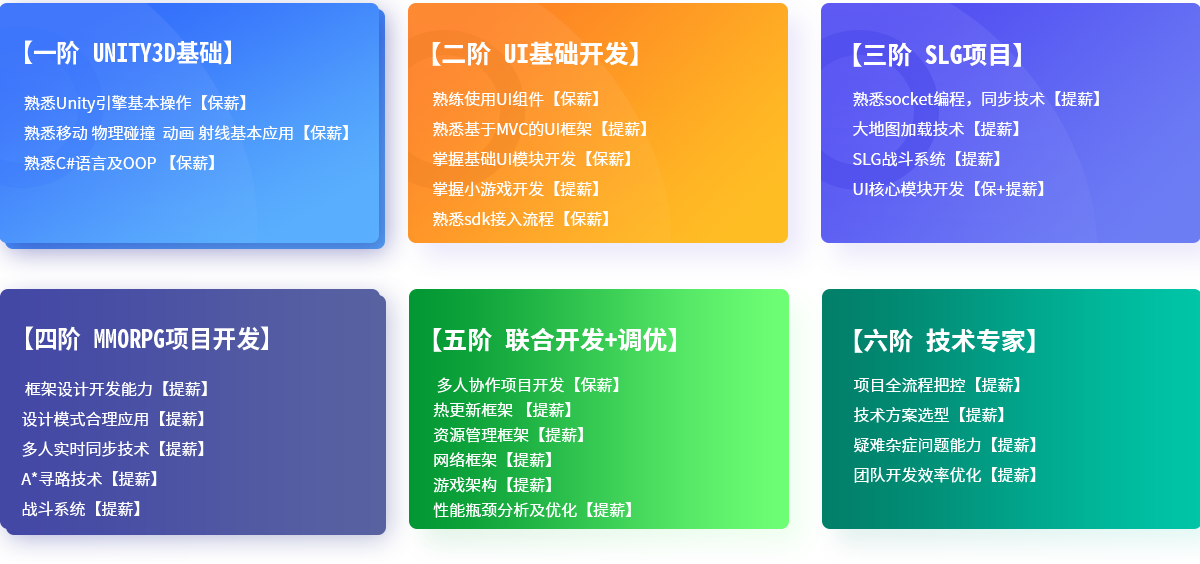 【一阶 UNITY3D基础】

熟悉Unity引擎基本操作【保薪】
熟悉移动 物理碰撞 动画 射线基本应用【保薪】
熟悉C#语言及OOP 【保薪】

【二阶 UI基础开发】

熟练使用UI组件【保薪】
熟悉基于MVC的UI框架【提薪】
掌握基础UI模块开发【保薪】
掌握小游戏开发【提薪】
熟悉sdk接入流程【保薪】

【三阶 SLG项目】

熟悉socket编程，同步技术【提薪】
大地图加载技术【提薪】
SLG战斗系统【提薪】
UI核心模块开发【保+提薪】

【四阶 MMORPG项目开发】

框架设计开发能力【提薪】
设计模式合理应用【提薪】
多人实时同步技术【提薪】
A*寻路技术【提薪】
战斗系统【提薪】

【五阶 联合开发+调优】

多人协作项目开发【保薪】
热更新框架 【提薪】
资源管理框架【提薪】
网络框架【提薪】
游戏架构【提薪】
性能瓶颈分析及优化【提薪】

【六阶 技术专家】

项目全流程把控【提薪】
技术方案选型【提薪】
疑难杂症问题能力【提薪】
团队开发效率优化【提薪】